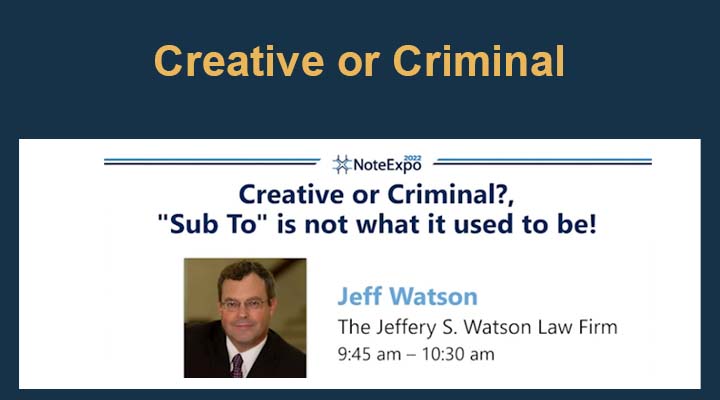 Creative or Criminal

NoteExpo 2022

Creative or Criminal?,
"Sub To" is not what it used to be!

Jeff Watson
The Jeffery S. Watson Law Firm
9:45 am – 10:30 am